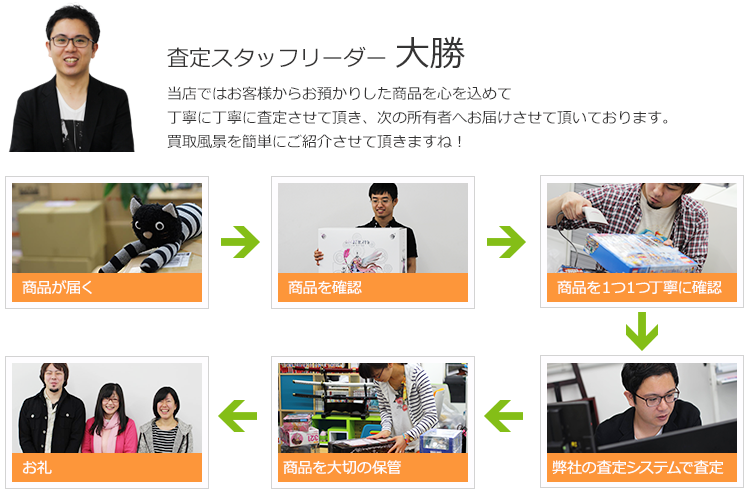 査定スタッフリーダー 大勝

当店ではお客様からお預かりした商品を心を込めて
丁寧に丁寧に査定させて頂き、次の所有者へお届けさせて頂いております。
買取風景を簡単にご紹介させて頂きますね！

商品が届く

商品を確認

商品を1つ1つ丁寧に確認

弊社の査定システムで査定

商品を大切の保管

お礼